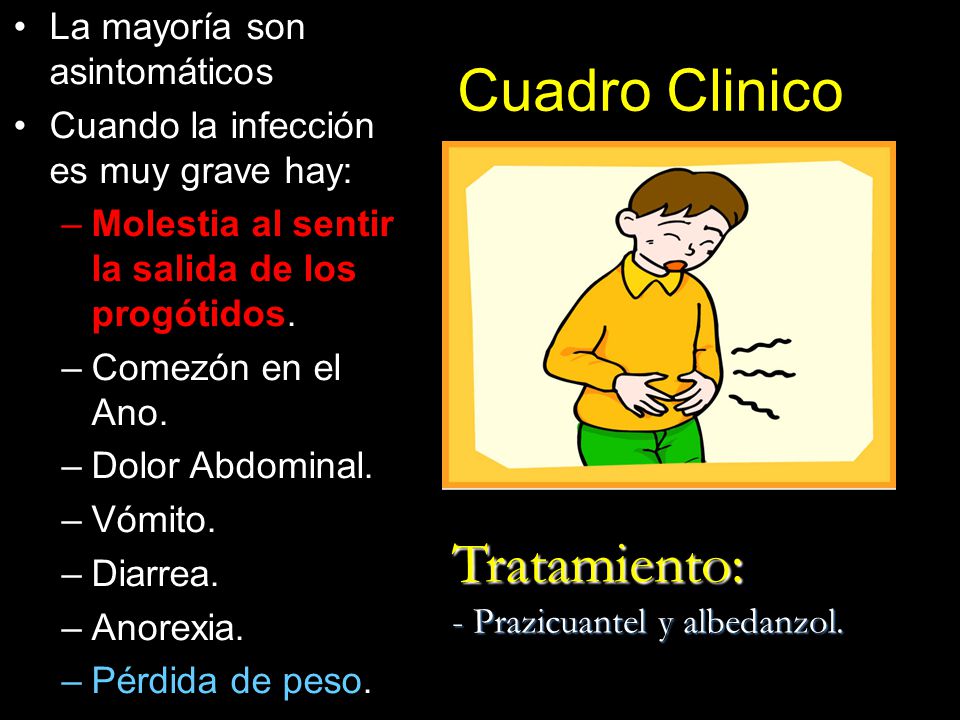 • La mayoría son asintomáticos
• Cuando la infección es muy grave hay:
– Molestia al sentir la salida de los progótidos.
– Comezón en el Ano.
– Dolor Abdominal.
– Vómito.
– Diarrea.
– Anorexia.
– Pérdida de peso.

Cuadro Clinico

Tratamiento:
- Prazicuantel y albedanzol.